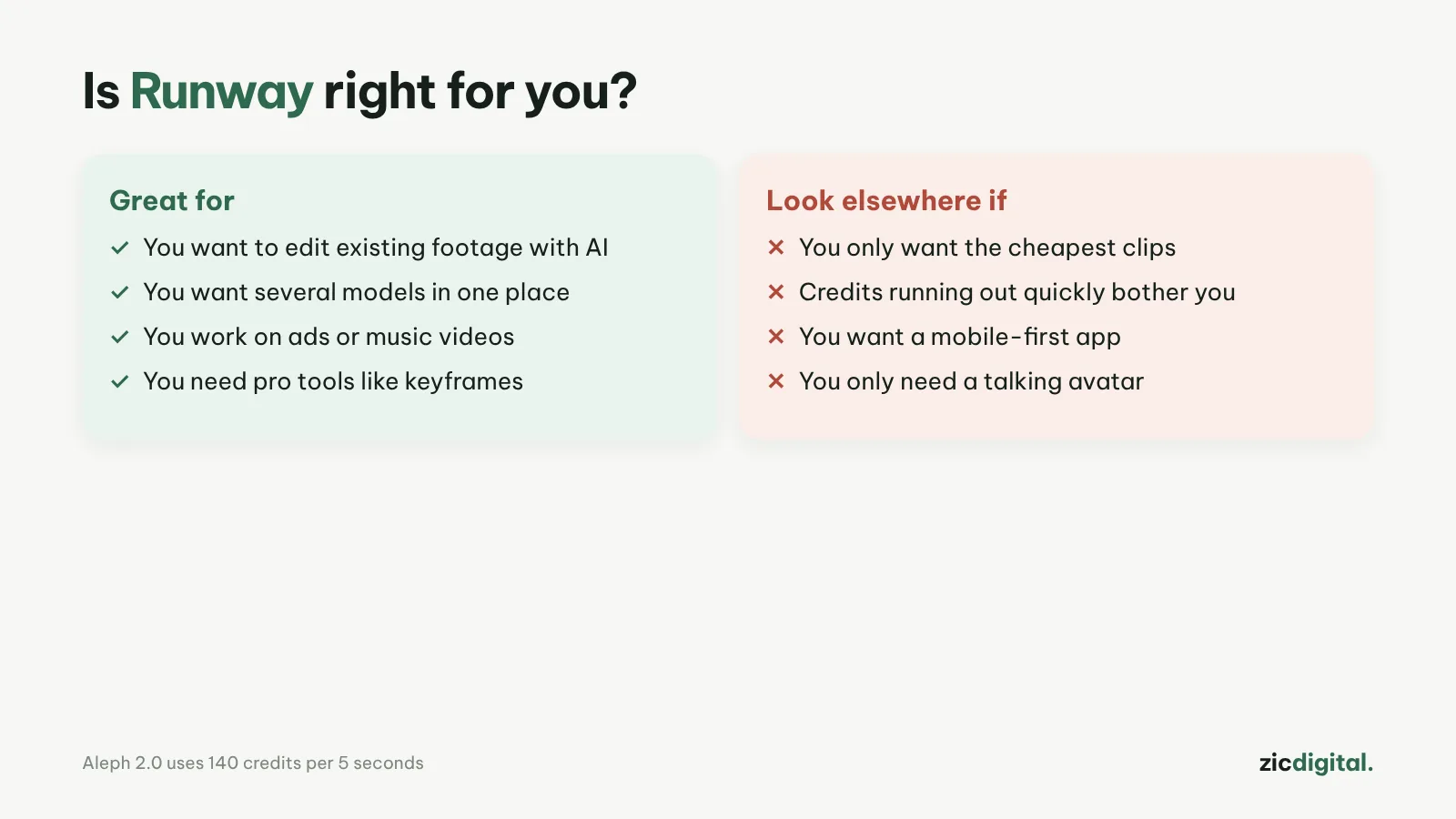 Is Runway right for you?

Great for

✓ You want to edit existing footage with AI
✓ You want several models in one place
✓ You work on ads or music videos
✓ You need pro tools like keyframes

Look elsewhere if

✕ You only want the cheapest clips
✕ Credits running out quickly bother you
✕ You want a mobile-first app
✕ You only need a talking avatar

Aleph 2.0 uses 140 credits per 5 seconds

zicdigital.